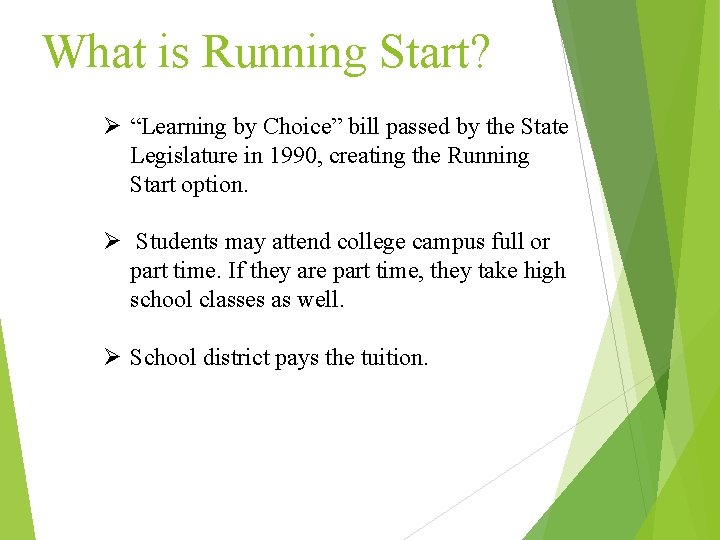 What is Running Start?

➢ “Learning by Choice” bill passed by the State Legislature in 1990, creating the Running Start option.

➢ Students may attend college campus full or part time. If they are part time, they take high school classes as well.

➢ School district pays the tuition.